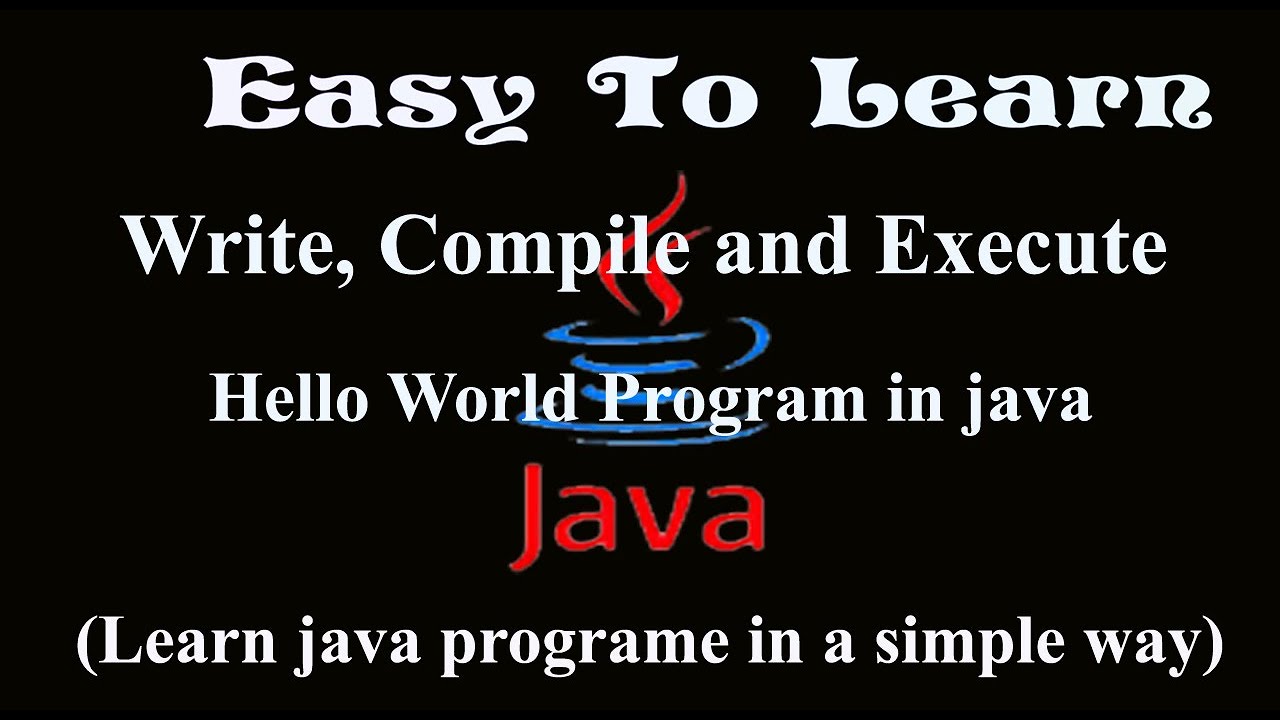 Easy To Learn

Write, Compile and Execute

Hello World Program in java

Java

(Learn java programe in a simple way)